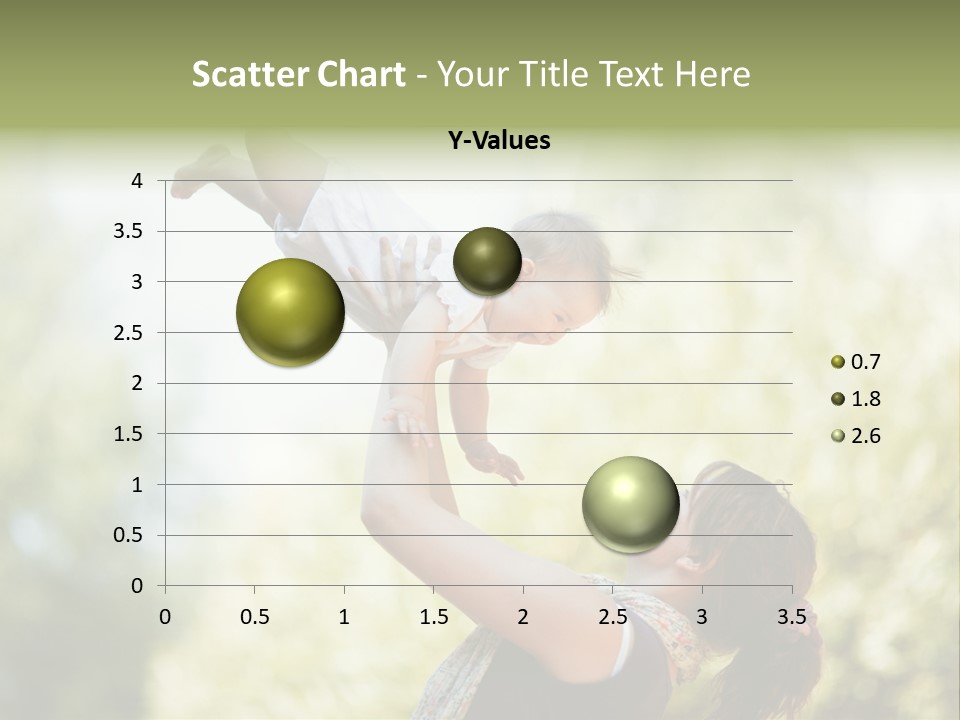 Scatter Chart - Your Title Text Here

Y-Values

4
3.5
3
2.5
2
1.5
1
0.5
0

0 0.5 1 1.5 2 2.5 3 3.5

0.7
1.8
2.6